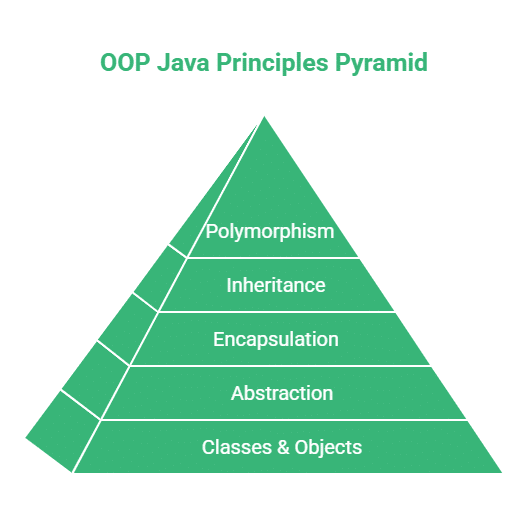 OOP Java Principles Pyramid

Polymorphism

Inheritance

Encapsulation

Abstraction

Classes & Objects